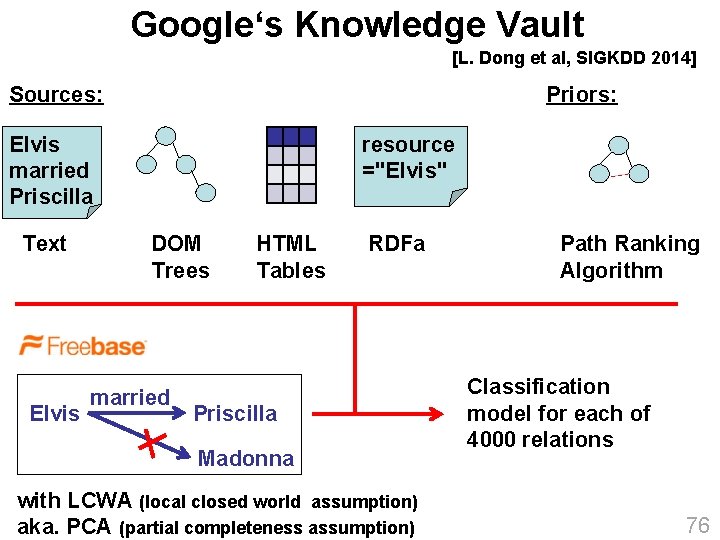 Google‘s Knowledge Vault

[L. Dong et al, SIGKDD 2014]

Sources:

Priors:

Elvis married Priscilla

resource ="Elvis"

Text

DOM Trees

HTML Tables

RDFa

Path Ranking Algorithm

Freebase

Elvis married Priscilla

Madonna

Classification model for each of 4000 relations

with LCWA (local closed world assumption)
aka. PCA (partial completeness assumption)

76